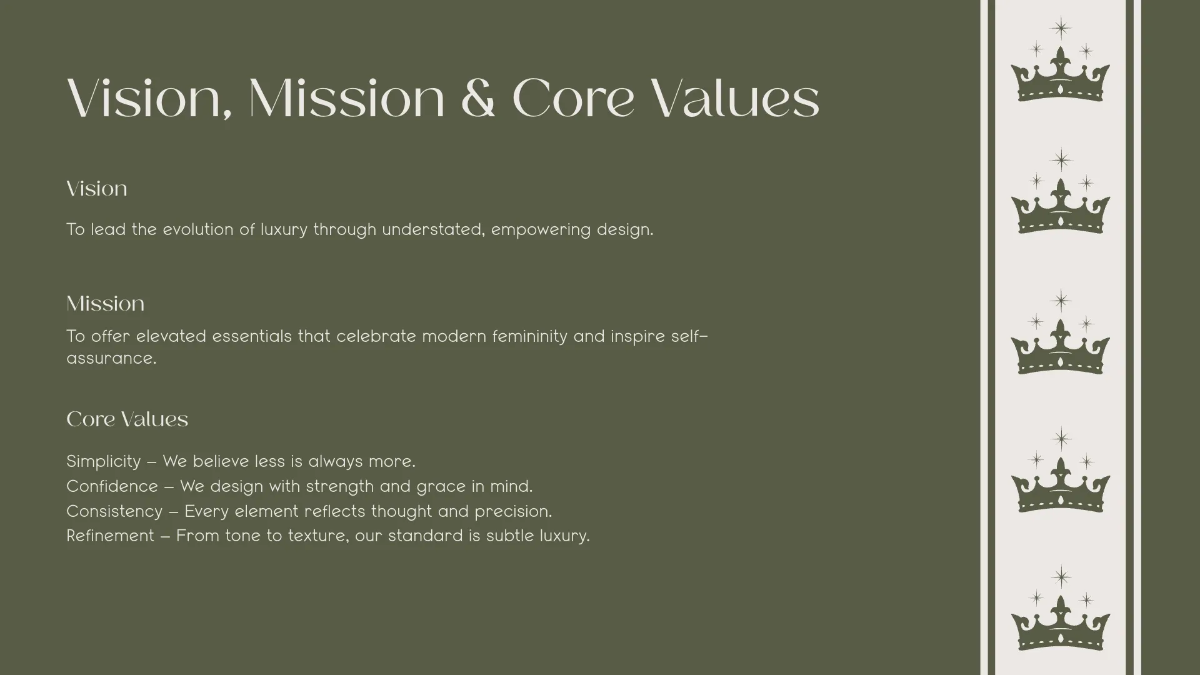 Vision, Mission & Core Values

Vision

To lead the evolution of luxury through understated, empowering design.

Mission

To offer elevated essentials that celebrate modern femininity and inspire self-assurance.

Core Values

Simplicity – We believe less is always more.
Confidence – We design with strength and grace in mind.
Consistency – Every element reflects thought and precision.
Refinement – From tone to texture, our standard is subtle luxury.